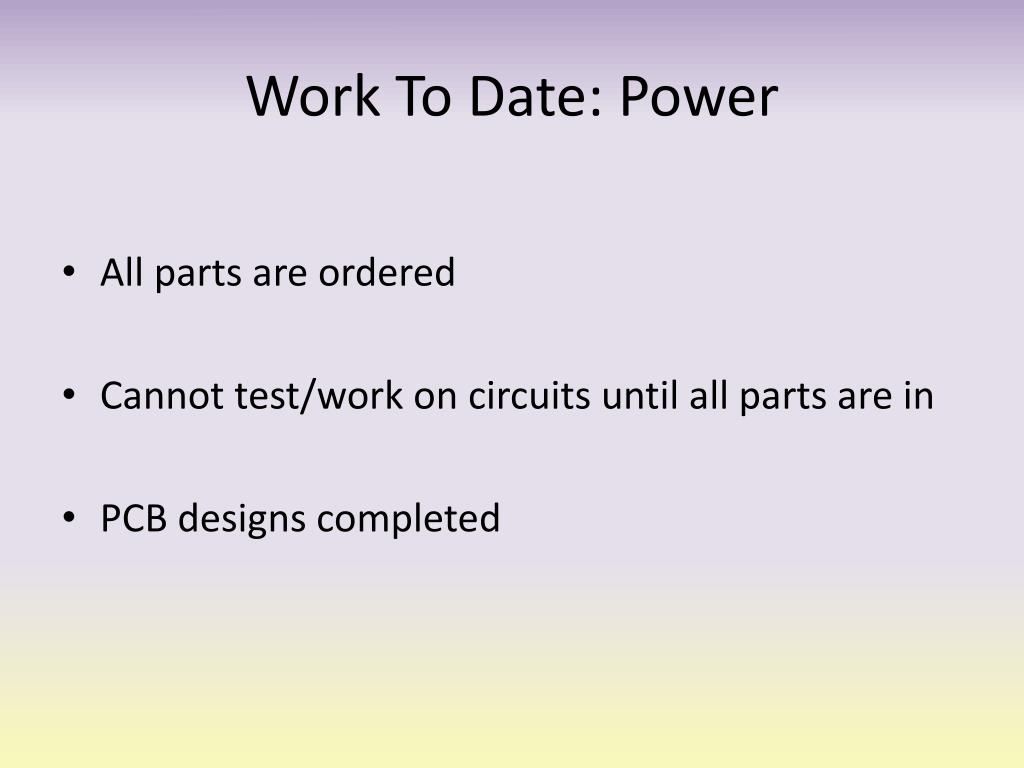 Work To Date: Power

• All parts are ordered

• Cannot test/work on circuits until all parts are in

• PCB designs completed